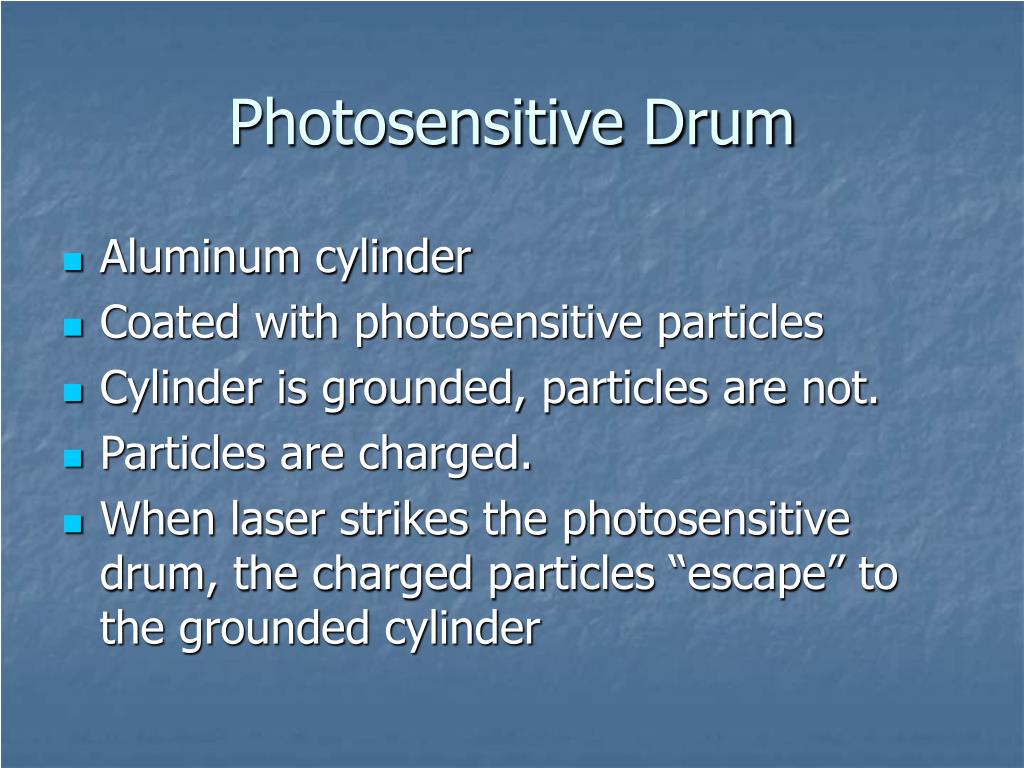 Photosensitive Drum

- Aluminum cylinder
- Coated with photosensitive particles
- Cylinder is grounded, particles are not.
- Particles are charged.
- When laser strikes the photosensitive drum, the charged particles “escape” to the grounded cylinder